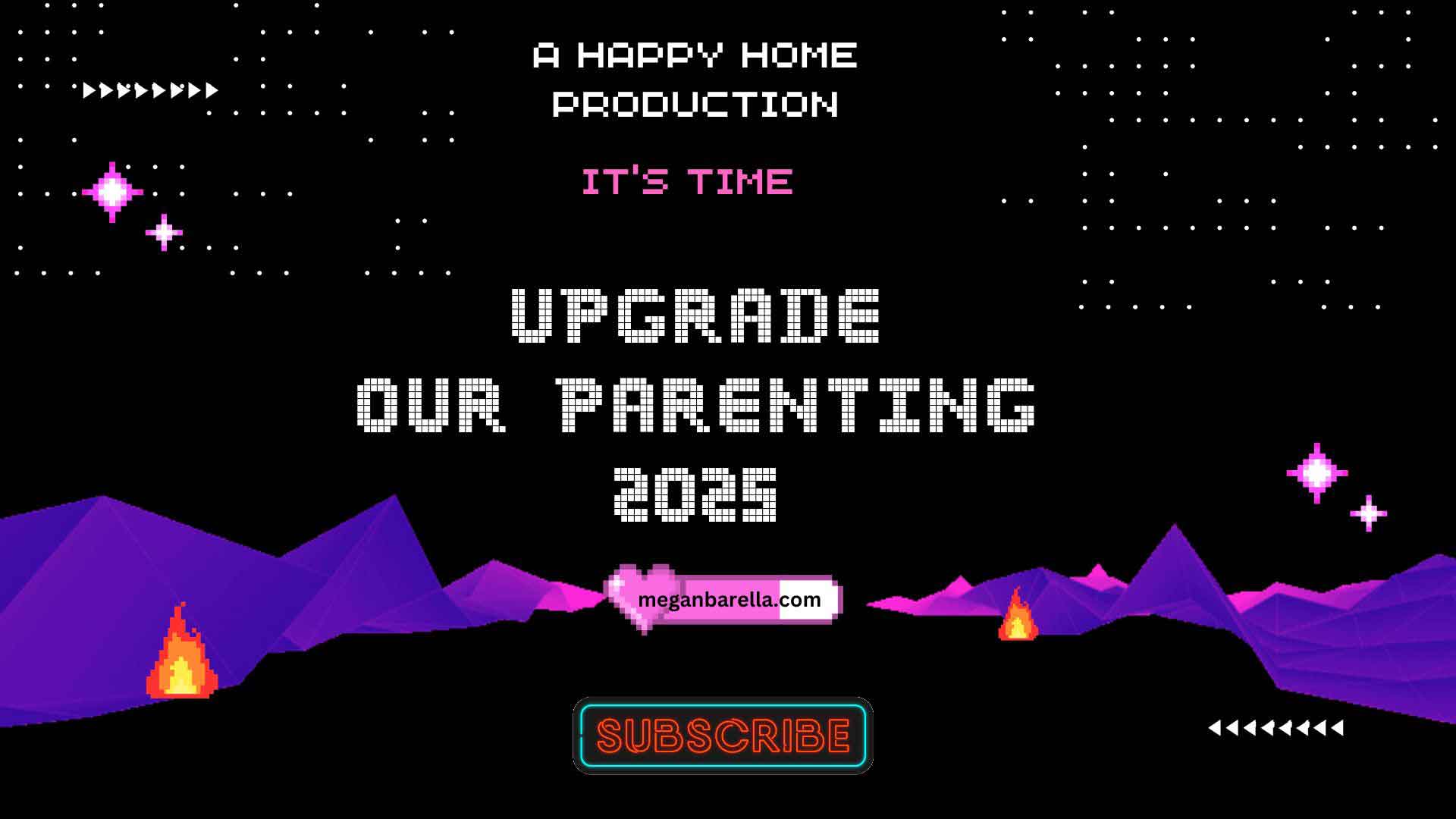 A HAPPY HOME PRODUCTION

IT'S TIME

UPGRADE OUR PARENTING 2025

meganbarella.com

SUBSCRIBE